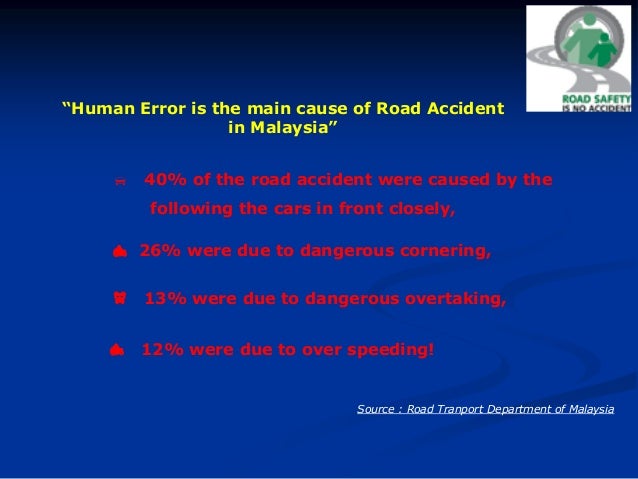 ROAD SAFETY IS NO ACCIDENT

"Human Error is the main cause of Road Accident in Malaysia"

40% of the road accident were caused by the following the cars in front closely,

26% were due to dangerous cornering,

13% were due to dangerous overtaking,

12% were due to over speeding!

Source : Road Tranport Department of Malaysia